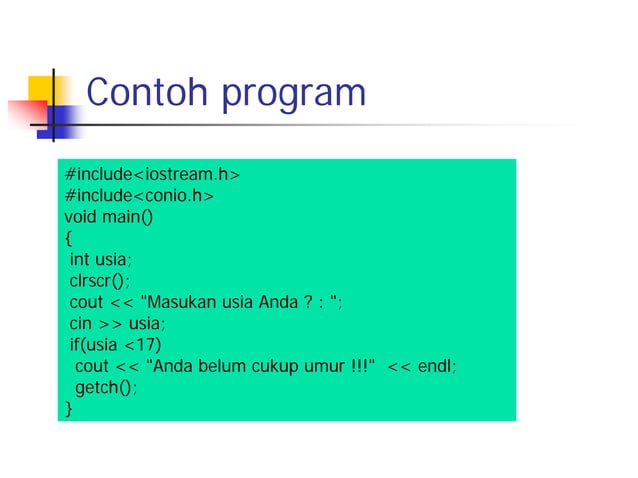 Contoh program

#include<iostream.h>
#include<conio.h>
void main()
{
 int usia;
 clrscr();
 cout << "Masukan usia Anda ? : ";
 cin >> usia;
 if(usia <17)
  cout << "Anda belum cukup umur !!!"  << endl;
  getch();
}